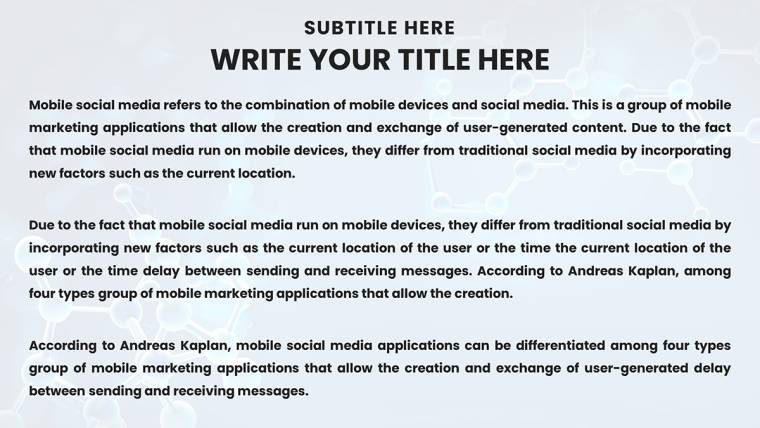 SUBTITLE HERE
WRITE YOUR TITLE HERE

Mobile social media refers to the combination of mobile devices and social media. This is a group of mobile marketing applications that allow the creation and exchange of user-generated content. Due to the fact that mobile social media run on mobile devices, they differ from traditional social media by incorporating new factors such as the current location.

Due to the fact that mobile social media run on mobile devices, they differ from traditional social media by incorporating new factors such as the current location of the user or the time the current location of the user or the time delay between sending and receiving messages. According to Andreas Kaplan, among four types group of mobile marketing applications that allow the creation.

According to Andreas Kaplan, mobile social media applications can be differentiated among four types group of mobile marketing applications that allow the creation and exchange of user-generated delay between sending and receiving messages.